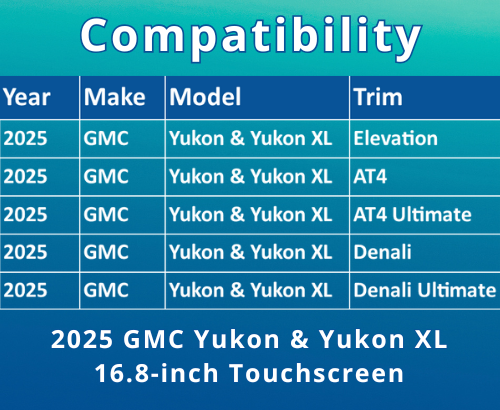 Compatibility

| Year | Make | Model | Trim |
|---|---|---|---|
| 2025 | GMC | Yukon & Yukon XL | Elevation |
| 2025 | GMC | Yukon & Yukon XL | AT4 |
| 2025 | GMC | Yukon & Yukon XL | AT4 Ultimate |
| 2025 | GMC | Yukon & Yukon XL | Denali |
| 2025 | GMC | Yukon & Yukon XL | Denali Ultimate |

2025 GMC Yukon & Yukon XL
16.8-inch Touchscreen